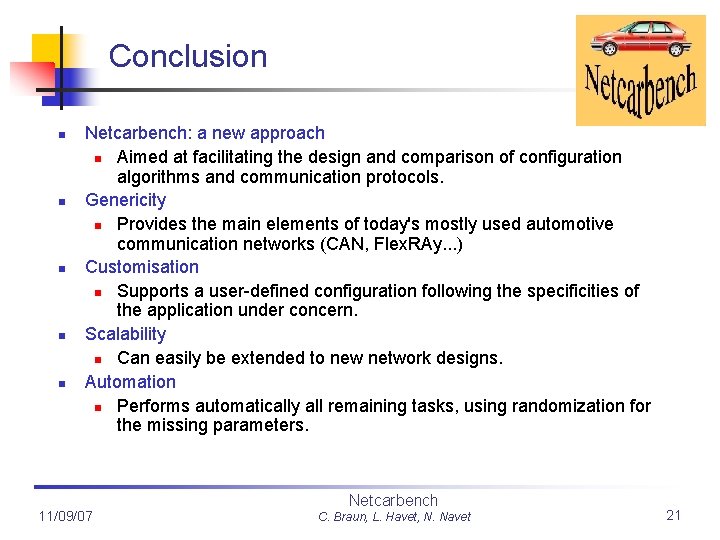 Conclusion

Netcarbench

- Netcarbench: a new approach
  - Aimed at facilitating the design and comparison of configuration algorithms and communication protocols.
- Genericity
  - Provides the main elements of today's mostly used automotive communication networks (CAN, FlexRAy...)
- Customisation
  - Supports a user-defined configuration following the specificities of the application under concern.
- Scalability
  - Can easily be extended to new network designs.
- Automation
  - Performs automatically all remaining tasks, using randomization for the missing parameters.

11/09/07

Netcarbench
C. Braun, L. Havet, N. Navet

21